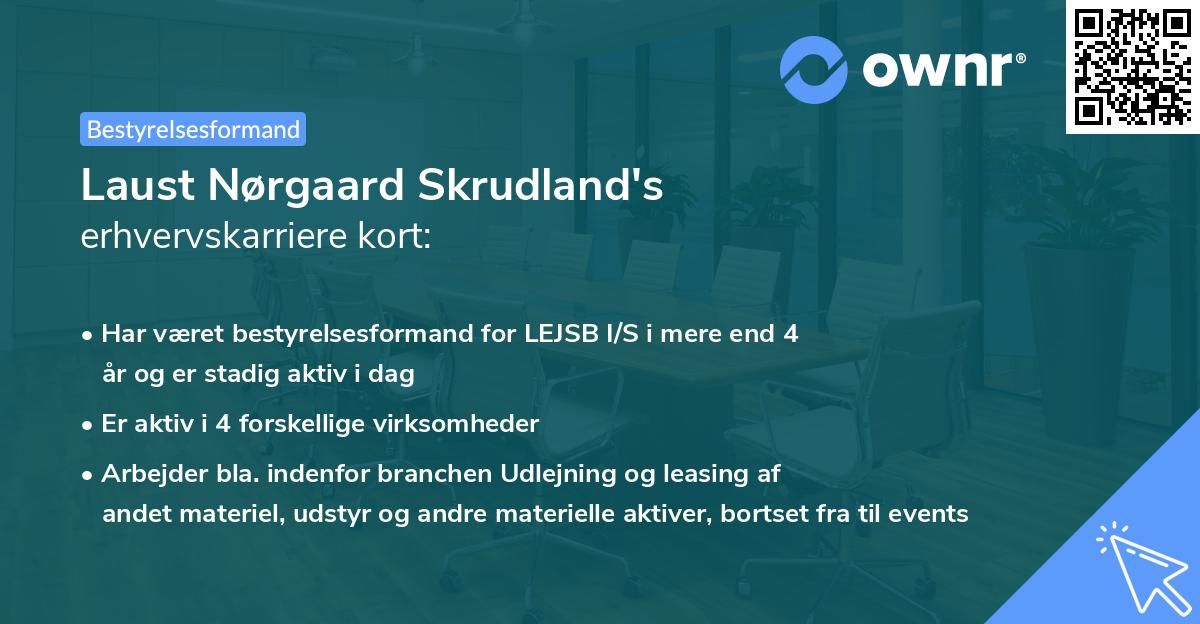 ownr®

Bestyrelsesformand

Laust Nørgaard Skrudland's
erhvervskarriere kort:

• Har været bestyrelsesformand for LEJSB I/S i mere end 4 år og er stadig aktiv i dag

• Er aktiv i 4 forskellige virksomheder

• Arbejder bla. indenfor branchen Udlejning og leasing af andet materiel, udstyr og andre materielle aktiver, bortset fra til events